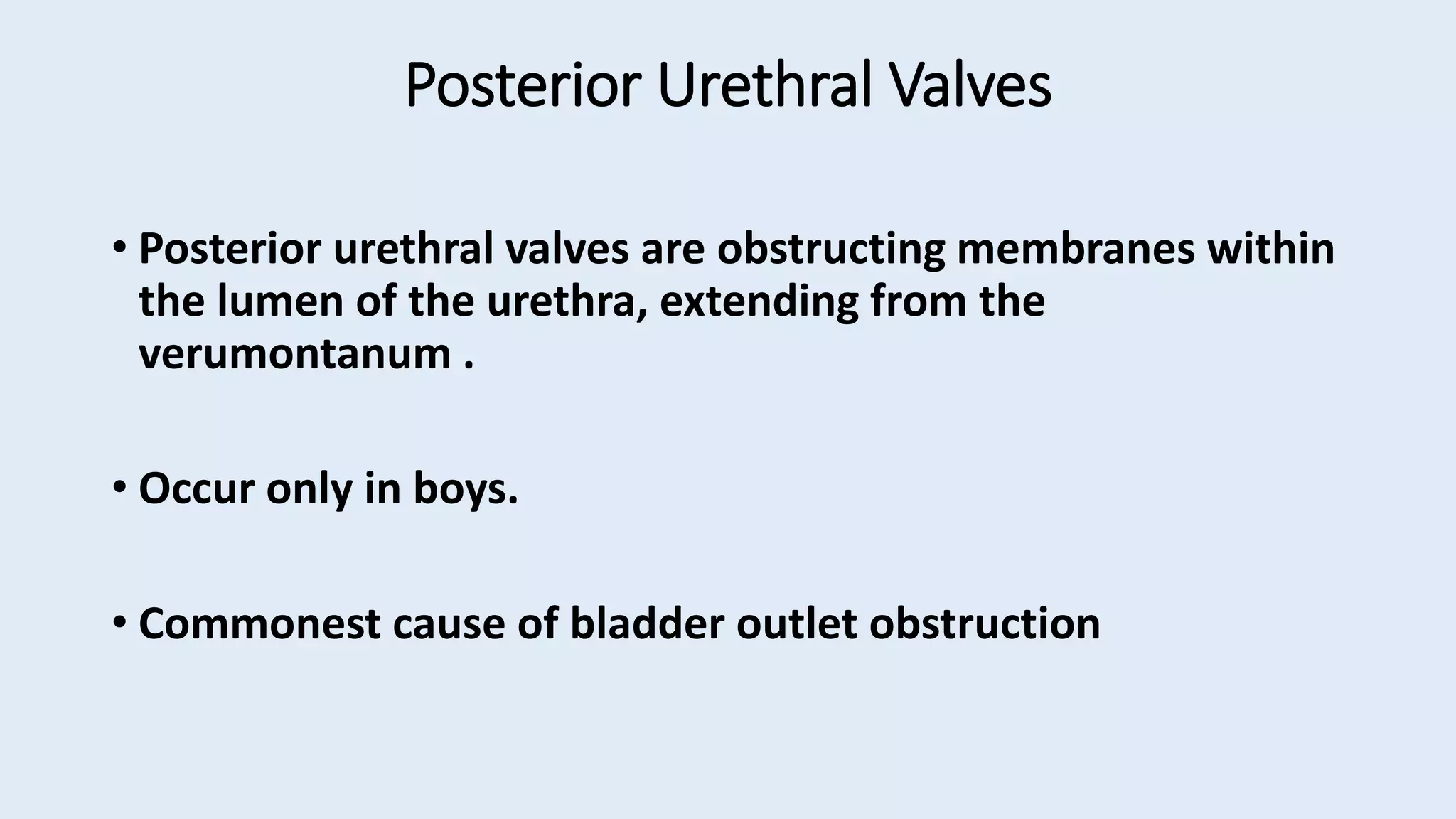 Posterior Urethral Valves

• Posterior urethral valves are obstructing membranes within the lumen of the urethra, extending from the verumontanum .

• Occur only in boys.

• Commonest cause of bladder outlet obstruction